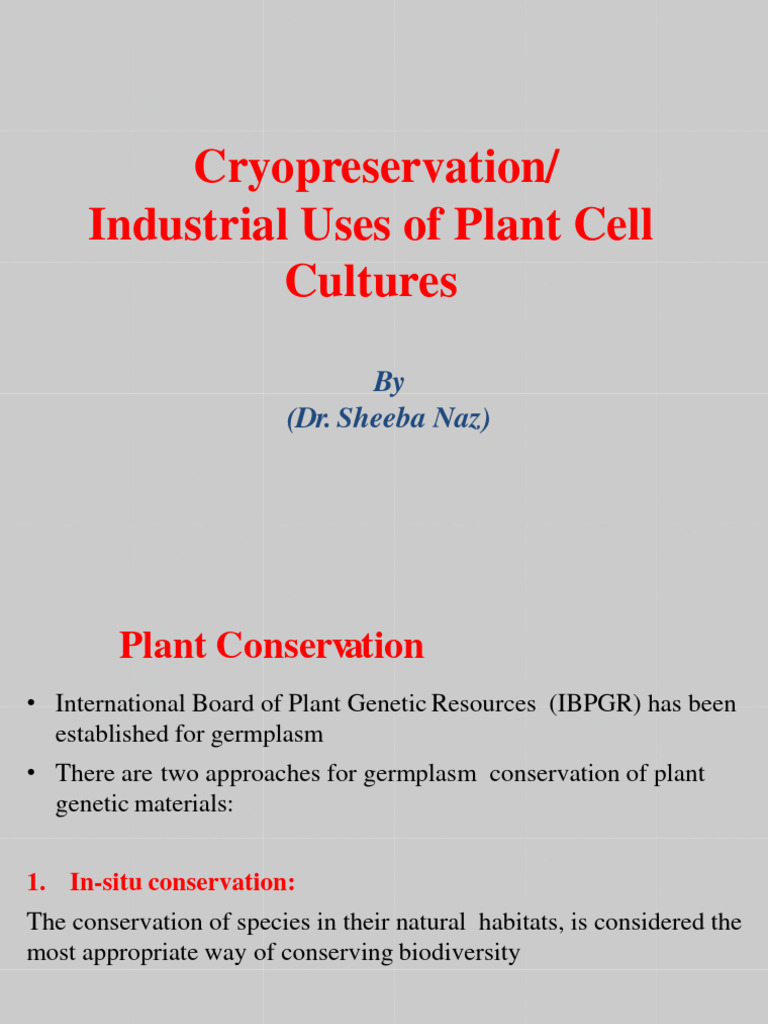 Cryopreservation/
Industrial Uses of Plant Cell Cultures

By
(Dr. Sheeba Naz)

Plant Conservation

• International Board of Plant Genetic Resources (IBPGR) has been established for germplasm

• There are two approaches for germplasm conservation of plant genetic materials:

1. In-situ conservation:

The conservation of species in their natural habitats, is considered the most appropriate way of conserving biodiversity